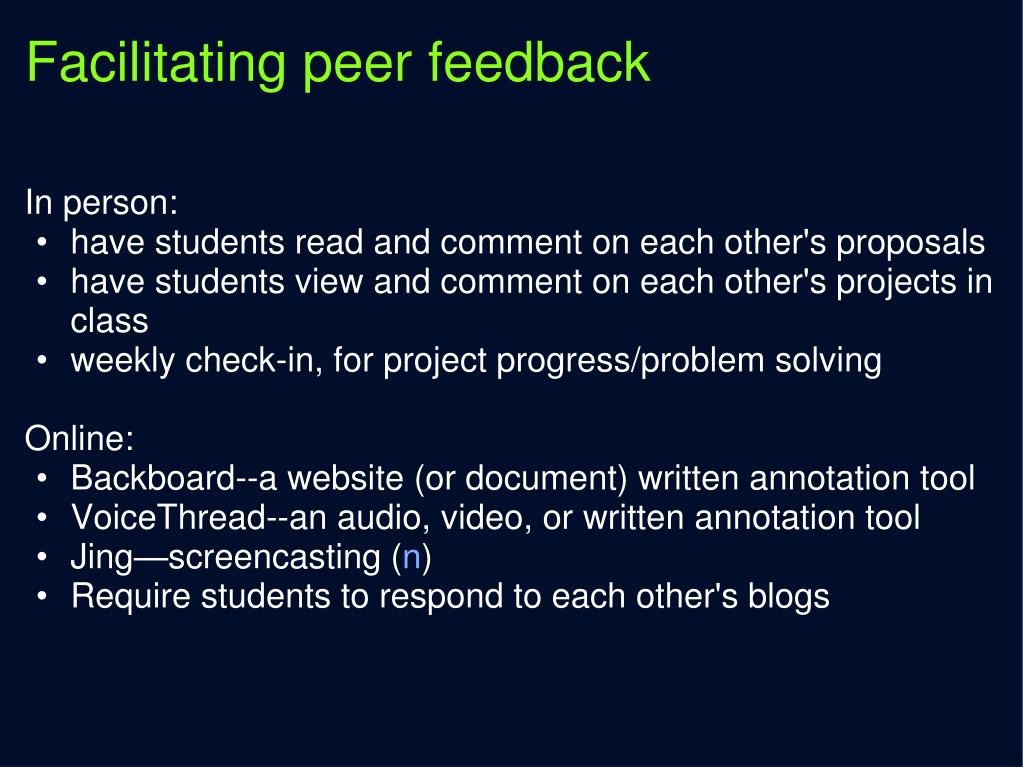 Facilitating peer feedback

In person:
• have students read and comment on each other's proposals
• have students view and comment on each other's projects in class
• weekly check-in, for project progress/problem solving

Online:
• Backboard--a website (or document) written annotation tool
• VoiceThread--an audio, video, or written annotation tool
• Jing—screencasting (n)
• Require students to respond to each other's blogs